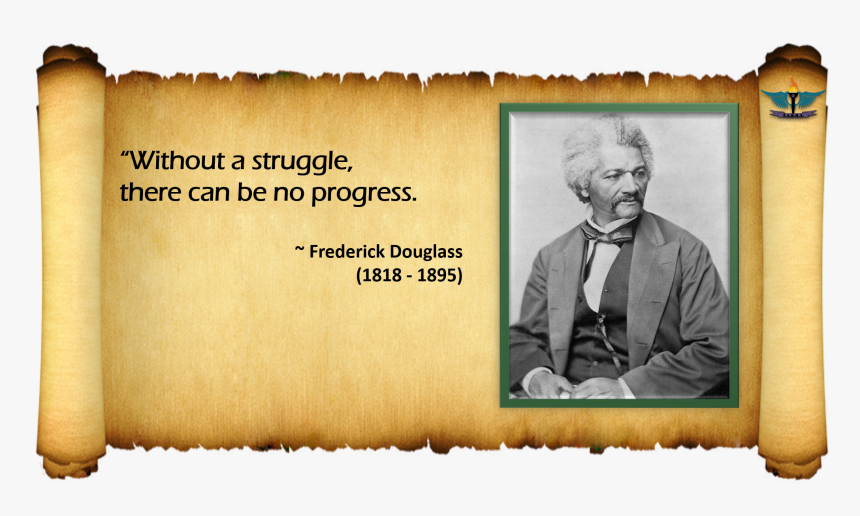 “Without a struggle, there can be no progress.

~ Frederick Douglass (1818 - 1895)